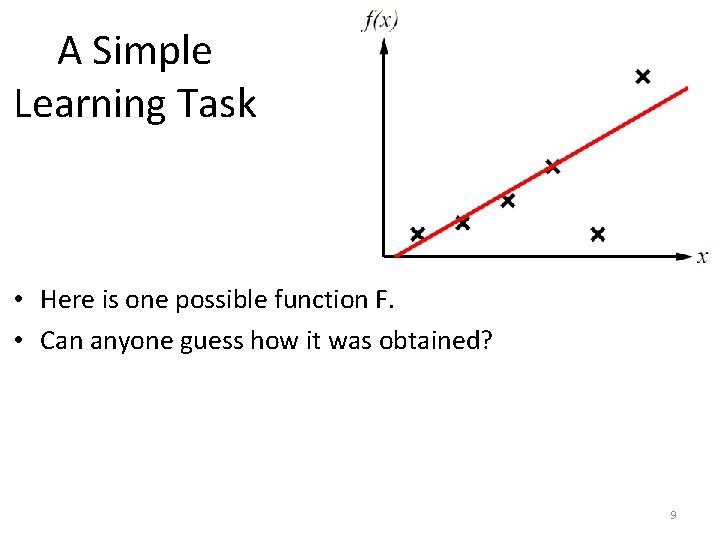 A Simple Learning Task

$f(x)$

$x$

• Here is one possible function F.

• Can anyone guess how it was obtained?

9